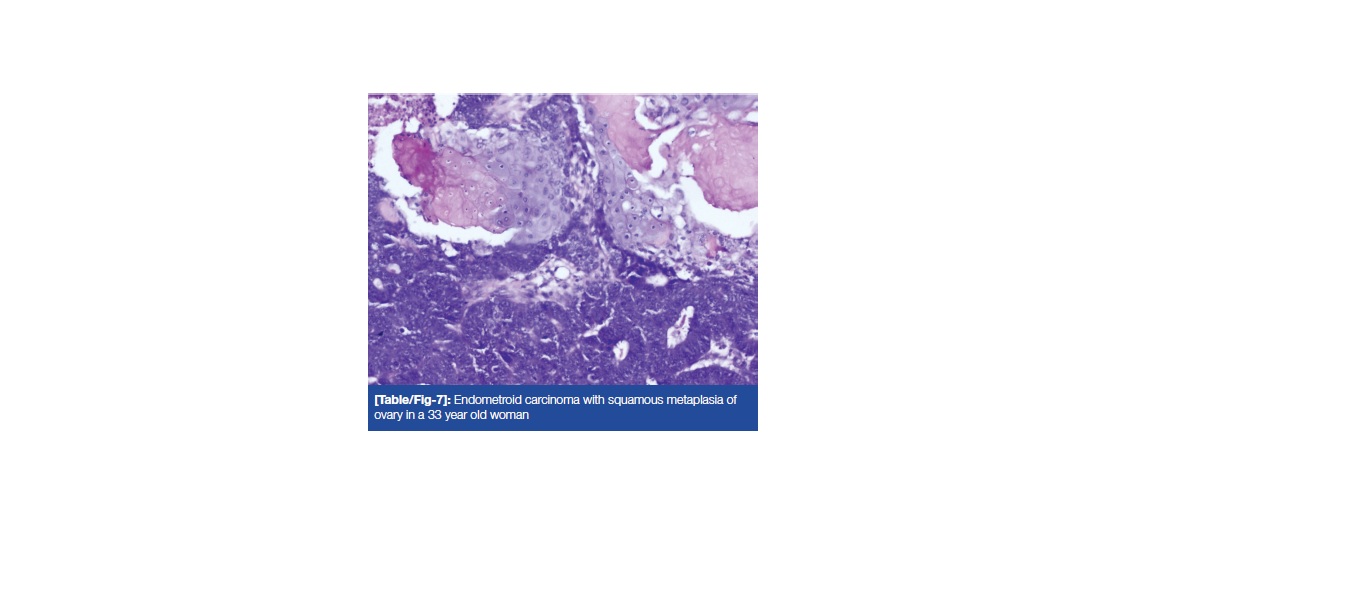 [Table/Fig-7]: Endometroid carcinoma with squamous metaplasia of ovary in a 33 year old woman